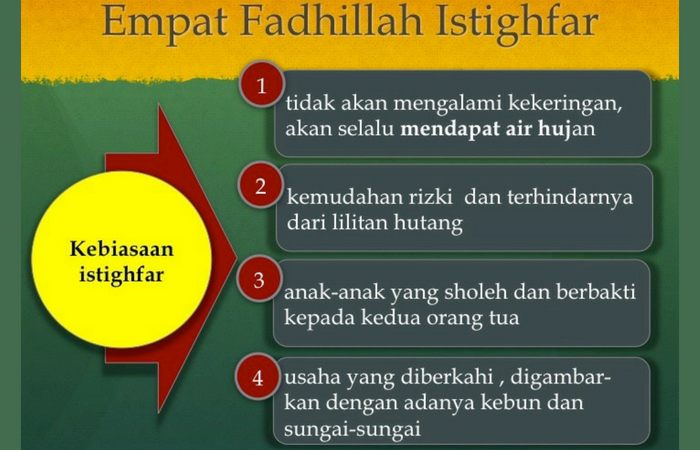 Empat Fadhillah Istighfar

Kebiasaan istighfar

1 tidak akan mengalami kekeringan, akan selalu mendapat air hujan

2 kemudahan rizki dan terhindarnya dari lilitan hutang

3 anak-anak yang sholeh dan berbakti kepada kedua orang tua

4 usaha yang diberkahi , digambarkan dengan adanya kebun dan sungai-sungai